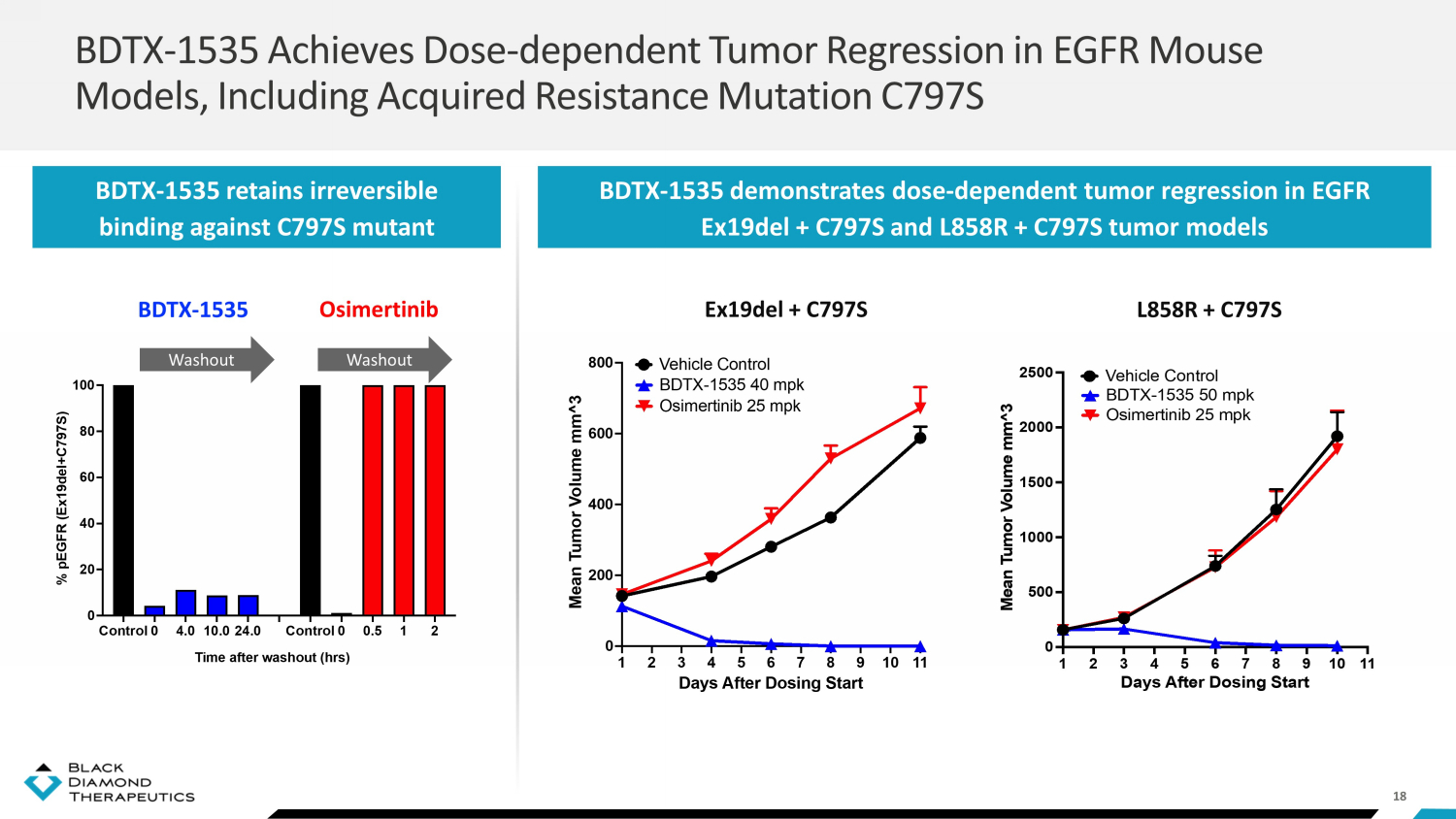 BDTX-1535 Achieves Dose-dependent Tumor Regression in EGFR Mouse Models, Including Acquired Resistance Mutation C797S

BDTX-1535 retains irreversible binding against C797S mutant

BDTX-1535

Osimertinib

Washout

Washout

% pEGFR (Ex19del+C797S)

100
80
60
40
20
0

Control 0 4.0 10.0 24.0 Control 0 0.5 1 2

Time after washout (hrs)

BDTX-1535 demonstrates dose-dependent tumor regression in EGFR Ex19del + C797S and L858R + C797S tumor models

Ex19del + C797S

Vehicle Control
BDTX-1535 40 mpk
Osimertinib 25 mpk

Mean Tumor Volume mm^3

800
600
400
200
0

1 2 3 4 5 6 7 8 9 10 11

Days After Dosing Start

L858R + C797S

Vehicle Control
BDTX-1535 50 mpk
Osimertinib 25 mpk

Mean Tumor Volume mm^3

2500
2000
1500
1000
500
0

1 2 3 4 5 6 7 8 9 10 11

Days After Dosing Start

BLACK DIAMOND THERAPEUTICS

18